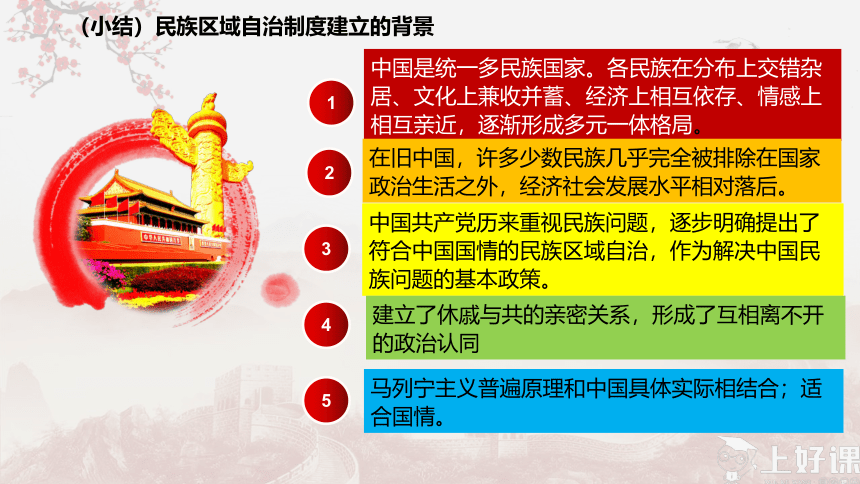 （小结）民族区域自治制度建立的背景

1
中国是统一多民族国家。各民族在分布上交错杂居、文化上兼收并蓄、经济上相互依存、情感上相互亲近，逐渐形成多元一体格局。

2
在旧中国，许多少数民族几乎完全被排除在国家政治生活之外，经济社会发展水平相对落后。

3
中国共产党历来重视民族问题，逐步明确提出了符合中国国情的民族区域自治，作为解决中国民族问题的基本政策。

4
建立了休戚与共的亲密关系，形成了互相离不开的政治认同

5
马列宁主义普遍原理和中国具体实际相结合；适合国情。

上好课